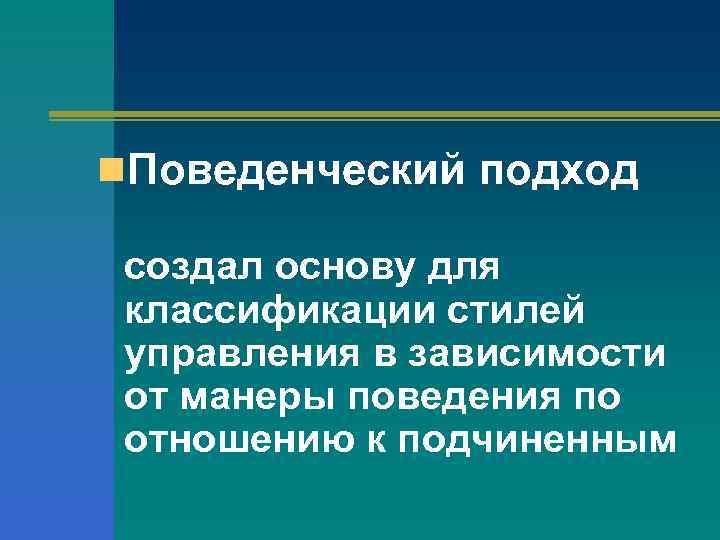 Поведенческий подход

создал основу для классификации стилей управления в зависимости от манеры поведения по отношению к подчиненным